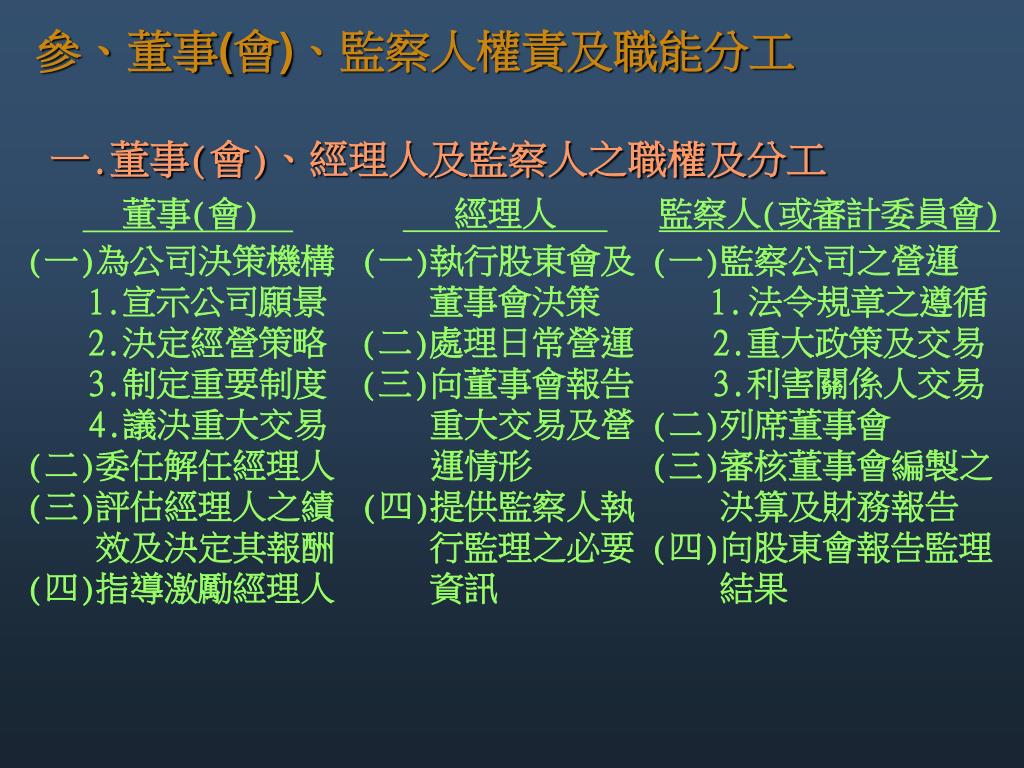 參、董事(會)、監察人權責及職能分工

一.董事(會)、經理人及監察人之職權及分工

董事(會)
(一)為公司決策機構
1.宣示公司願景
2.決定經營策略
3.制定重要制度
4.議決重大交易
(二)委任解任經理人
(三)評估經理人之績效及決定其報酬
(四)指導激勵經理人

經理人
(一)執行股東會及董事會決策
(二)處理日常營運
(三)向董事會報告重大交易及營運情形
(四)提供監察人執行監理之必要資訊

監察人(或審計委員會)
(一)監察公司之營運
1.法令規章之遵循
2.重大政策及交易
3.利害關係人交易
(二)列席董事會
(三)審核董事會編製之決算及財務報告
(四)向股東會報告監理結果